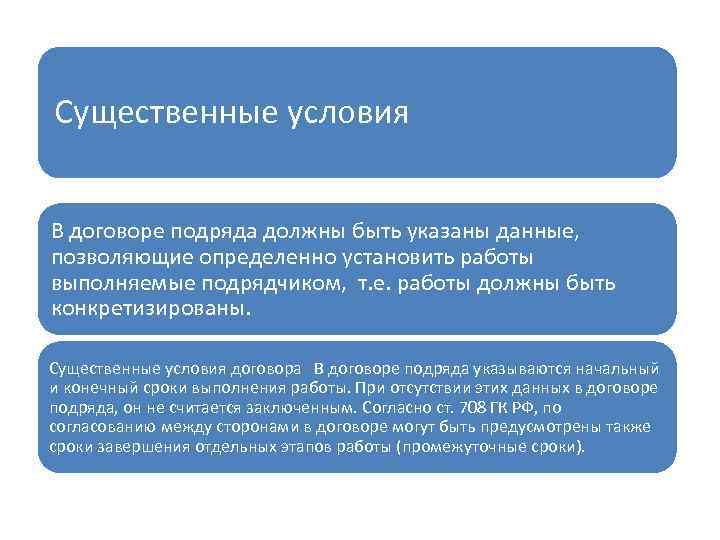 Существенные условия

В договоре подряда должны быть указаны данные, позволяющие определенно установить работы выполняемые подрядчиком, т.е. работы должны быть конкретизированы.

Существенные условия договора В договоре подряда указываются начальный и конечный сроки выполнения работы. При отсутствии этих данных в договоре подряда, он не считается заключенным. Согласно ст. 708 ГК РФ, по согласованию между сторонами в договоре могут быть предусмотрены также сроки завершения отдельных этапов работы (промежуточные сроки).